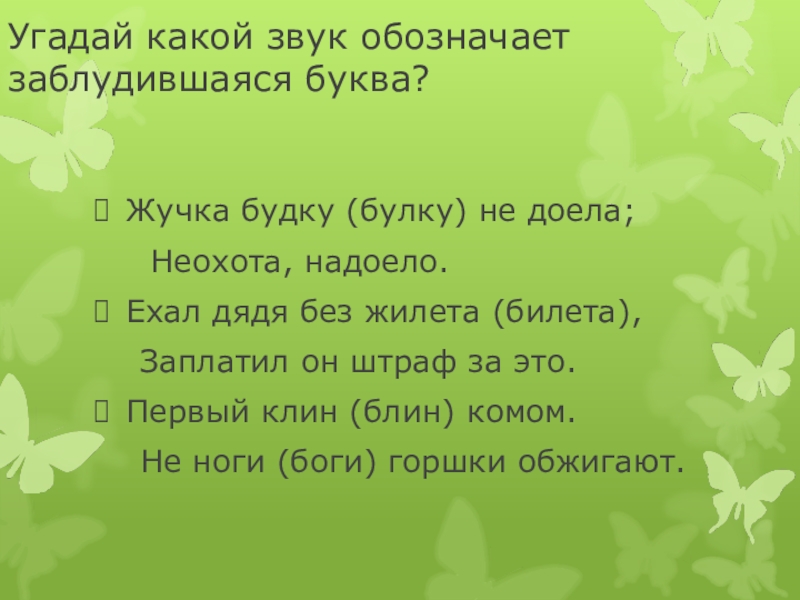 Угадай какой звук обозначает заблудившаяся буква?

Жучка будку (булку) не доела;
Неохота, надоело.

Ехал дядя без жилета (билета),
Заплатил он штраф за это.

Первый клин (блин) комом.
Не ноги (боги) горшки обжигают.